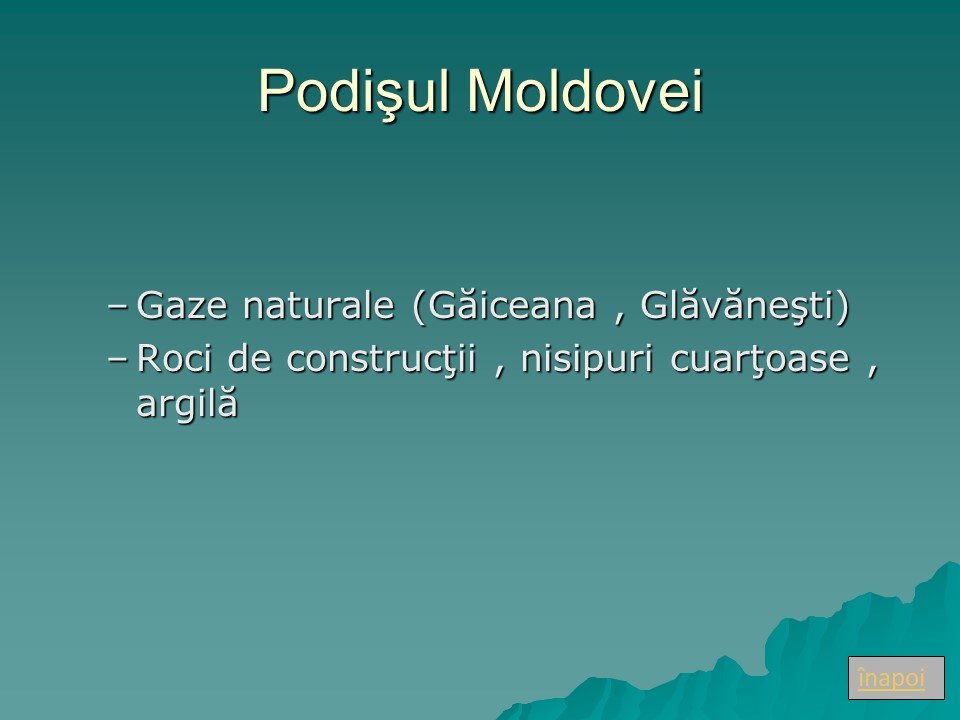 Podişul Moldovei

– Gaze naturale (Găiceana , Glăvăneşti)
– Roci de construcţii , nisipuri cuarţoase , argilă

înapoi